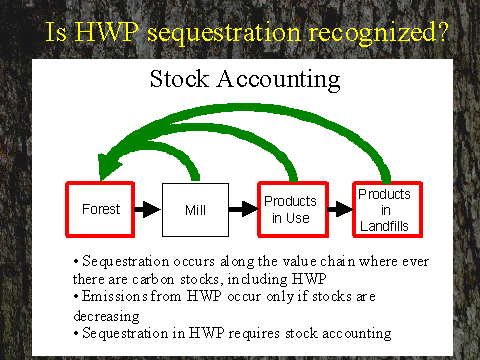 Is HWP sequestration recognized?

Stock Accounting

Forest

Mill

Products in Use

Products in Landfills

• Sequestration occurs along the value chain where ever there are carbon stocks, including HWP
• Emissions from HWP occur only if stocks are decreasing
• Sequestration in HWP requires stock accounting